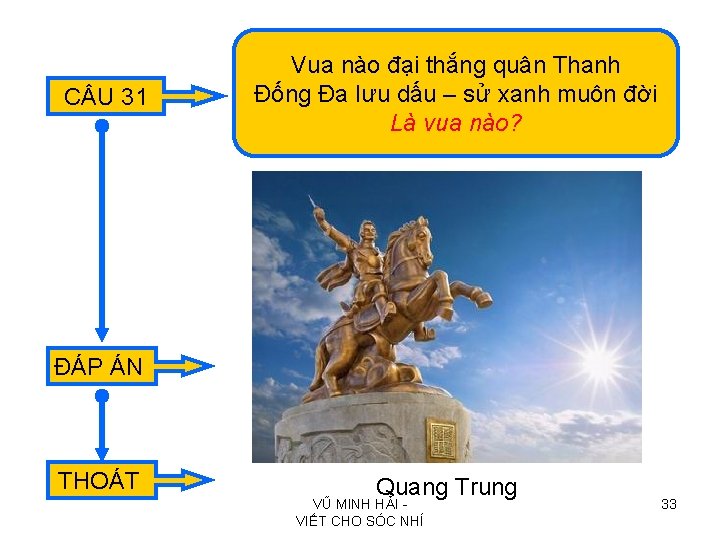 CÂU 31

Vua nào đại thắng quân Thanh
Đống Đa lưu dấu – sử xanh muôn đời
Là vua nào?

ĐÁP ÁN

THOÁT

Quang Trung

VŨ MINH HẢI - VIẾT CHO SÓC NHÍ

33